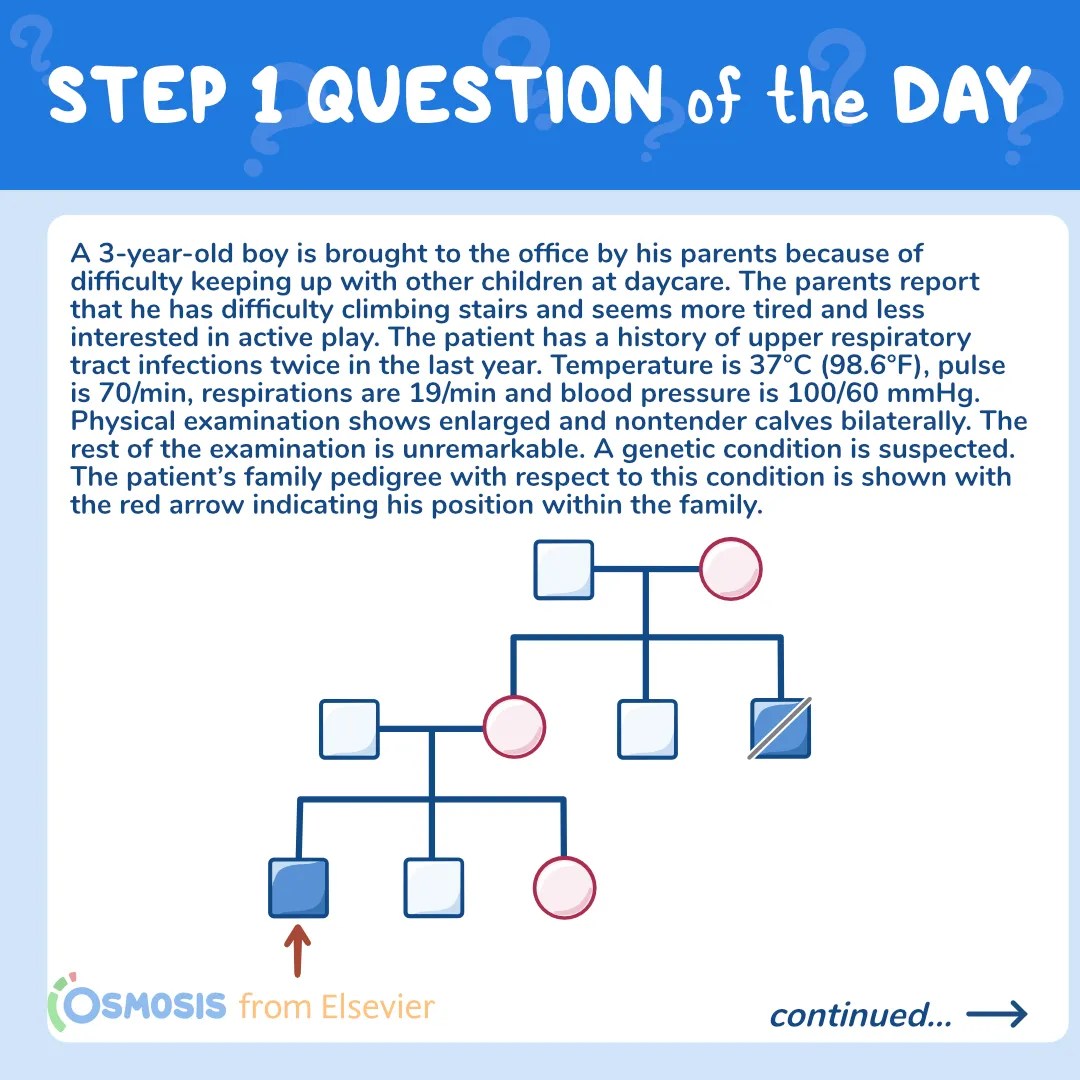 STEP 1 QUESTION of the DAY

A 3-year-old boy is brought to the office by his parents because of difficulty keeping up with other children at daycare. The parents report that he has difficulty climbing stairs and seems more tired and less interested in active play. The patient has a history of upper respiratory tract infections twice in the last year. Temperature is 37°C (98.6°F), pulse is 70/min, respirations are 19/min and blood pressure is 100/60 mmHg. Physical examination shows enlarged and nontender calves bilaterally. The rest of the examination is unremarkable. A genetic condition is suspected. The patient's family pedigree with respect to this condition is shown with the red arrow indicating his position within the family.

OSMOSIS from Elsevier

continued...